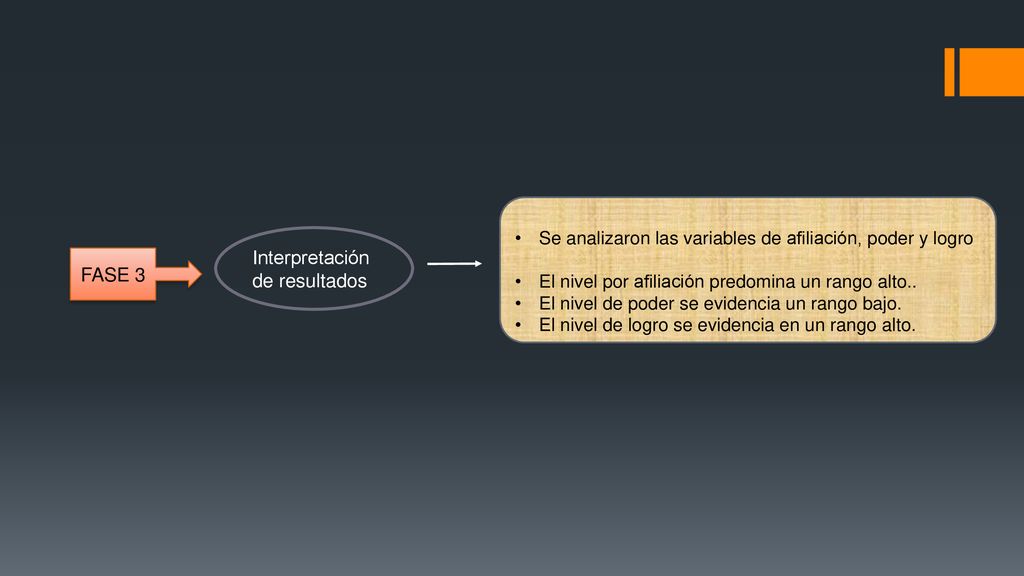 FASE 3

Interpretación de resultados

• Se analizaron las variables de afiliación, poder y logro

• El nivel por afiliación predomina un rango alto..
• El nivel de poder se evidencia un rango bajo.
• El nivel de logro se evidencia en un rango alto.